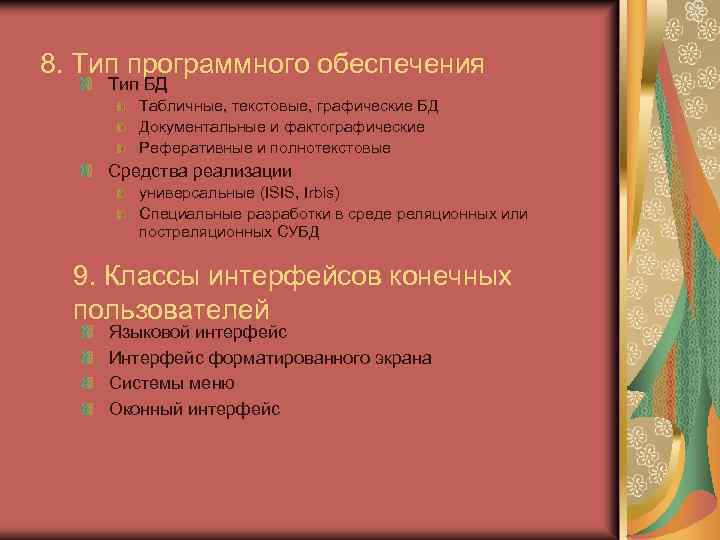 8. Тип программного обеспечения

Тип БД

Табличные, текстовые, графические БД

Документальные и фактографические

Реферативные и полнотекстовые

Средства реализации

универсальные (ISIS, Irbis)

Специальные разработки в среде реляционных или постреляционных СУБД

9. Классы интерфейсов конечных пользователей

Языковой интерфейс

Интерфейс форматированного экрана

Системы меню

Оконный интерфейс